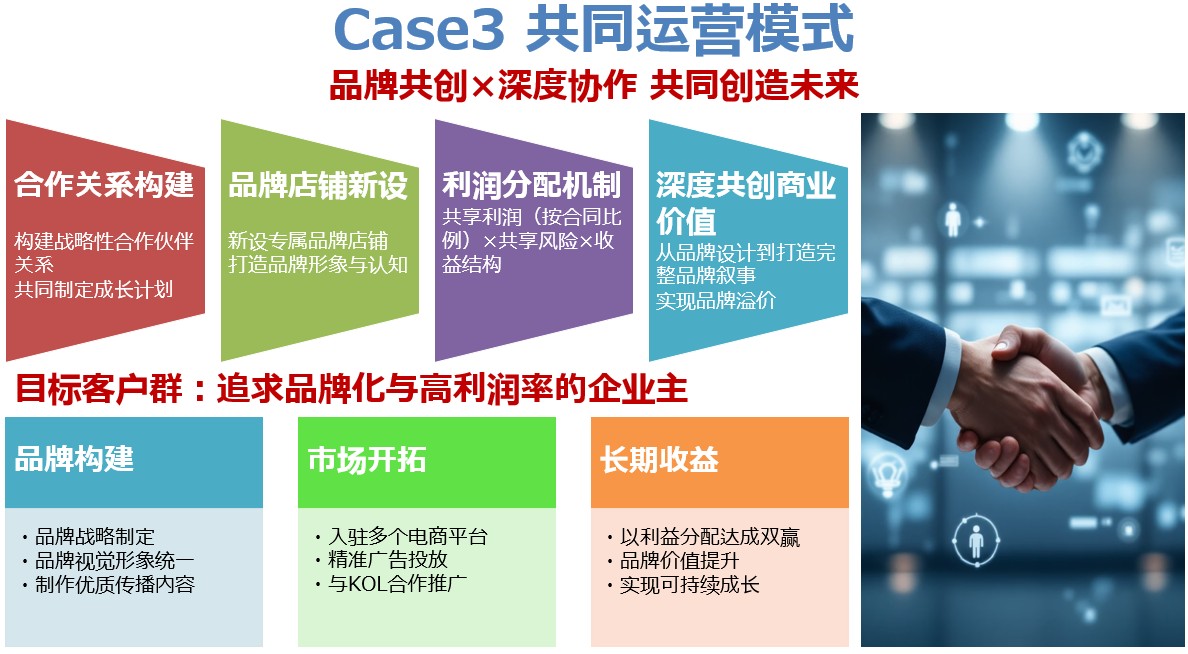 Case3 共同运营模式

品牌共创×深度协作 共同创造未来

合作关系构建

构建战略性合作伙伴关系
共同制定成长计划

品牌店铺新设

新设专属品牌店铺
打造品牌形象与认知

利润分配机制

共享利润（按合同比例）×共享风险×收益结构

深度共创商业价值

从品牌设计到打造完整品牌叙事
实现品牌溢价

目标客户群：追求品牌化与高利润率的企业主

品牌构建

・品牌战略制定
・品牌视觉形象统一
・制作优质传播内容

市场开拓

・入驻多个电商平台
・精准广告投放
・与KOL合作推广

长期收益

・以利益分配达成双赢
・品牌价值提升
・实现可持续成长